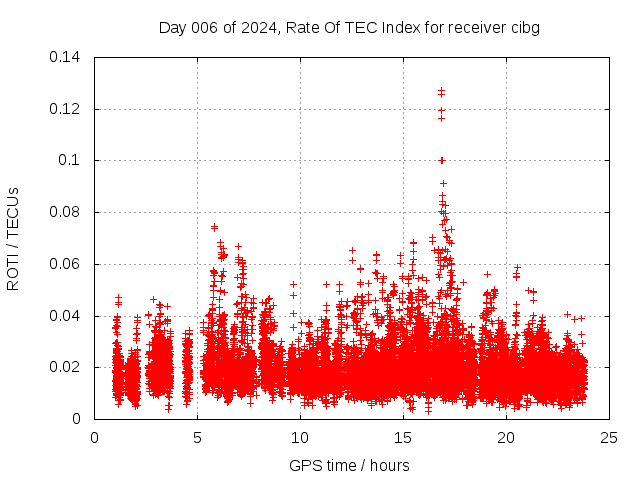 Day 006 of 2024, Rate Of TEC Index for receiver cibg

ROTI / TECUs

0.14
0.12
0.1
0.08
0.06
0.04
0.02
0

0
5
10
15
20
25

GPS time / hours